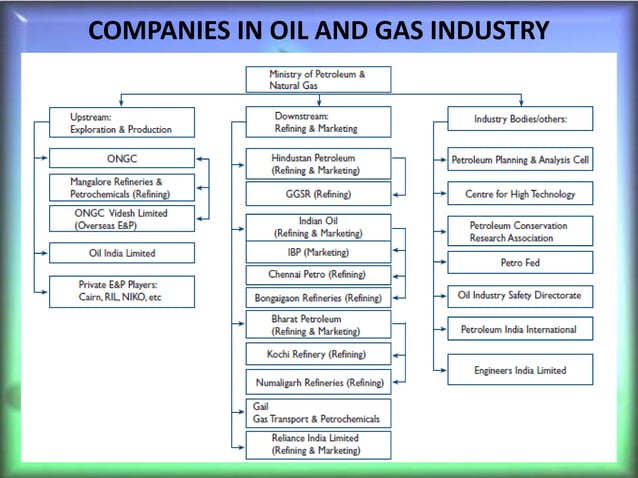 COMPANIES IN OIL AND GAS INDUSTRY

Ministry of Petroleum & Natural Gas

Upstream: Exploration & Production

ONGC

Mangalore Refineries & Petrochemicals (Refining)

ONGC Videsh Limited (Overseas E&P)

Oil India Limited

Private E&P Players: Cairn, RIL, NIKO, etc

Downstream: Refining & Marketing

Hindustan Petroleum (Refining & Marketing)

GGSR (Refining)

Indian Oil (Refining & Marketing)

IBP (Marketing)

Chennai Petro (Refining)

Bongaigaon Refineries (Refining)

Bharat Petroleum (Refining & Marketing)

Kochi Refinery (Refining)

Numaligarh Refineries (Refining)

Gail Gas Transport & Petrochemicals

Reliance India Limited (Refining & Marketing)

Industry Bodies/others:

Petroleum Planning & Analysis Cell

Centre for High Technology

Petroleum Conservation Research Association

Petro Fed

Oil Industry Safety Directorate

Petroleum India International

Engineers India Limited